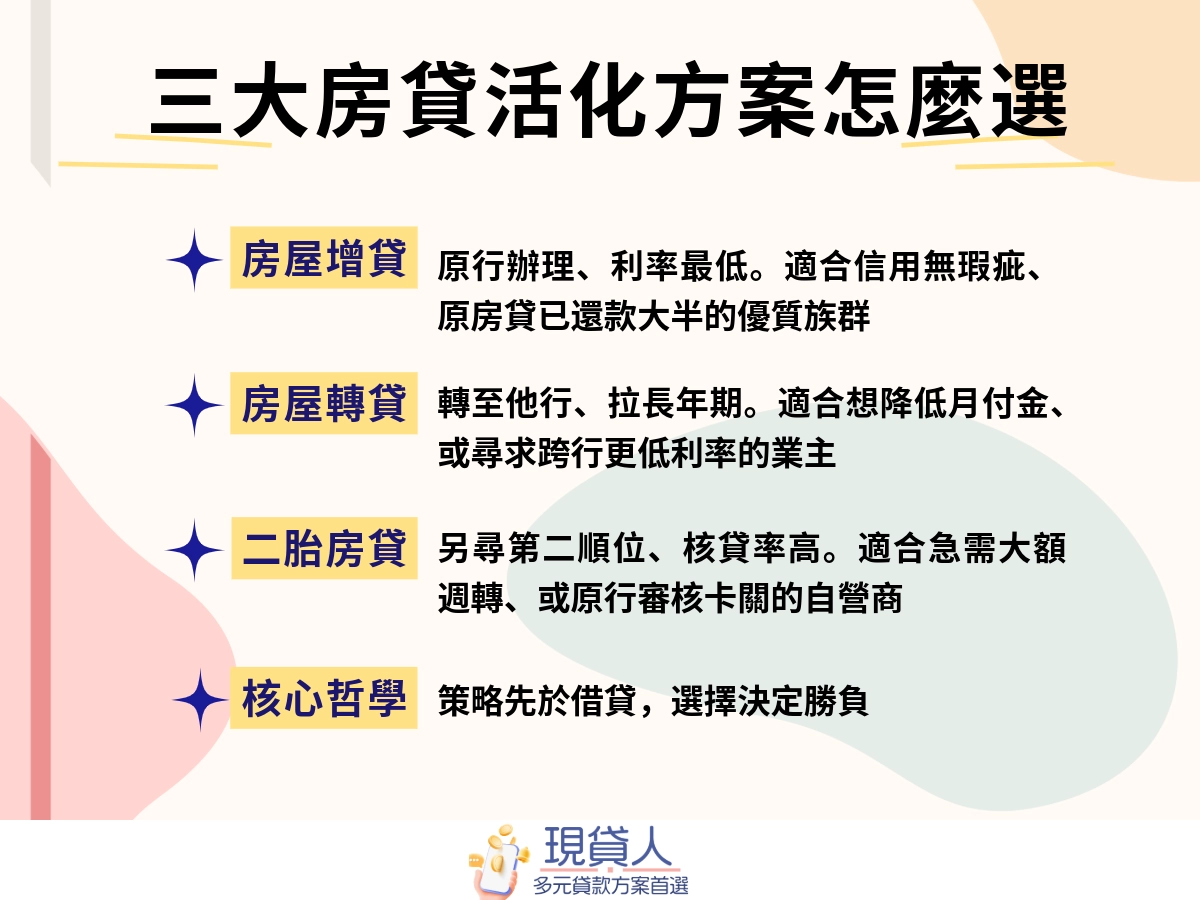 三大房貸活化方案怎麼選

房屋增貸
原行辦理、利率最低。適合信用無瑕疵、原房貸已還款大半的優質族群

房屋轉貸
轉至他行、拉長年期。適合想降低月付金、或尋求跨行更低利率的業主

二胎房貸
另尋第二順位、核貸率高。適合急需大額週轉、或原行審核卡關的自營商

核心哲學
策略先於借貸，選擇決定勝負

現貸人
多元貸款方案首選